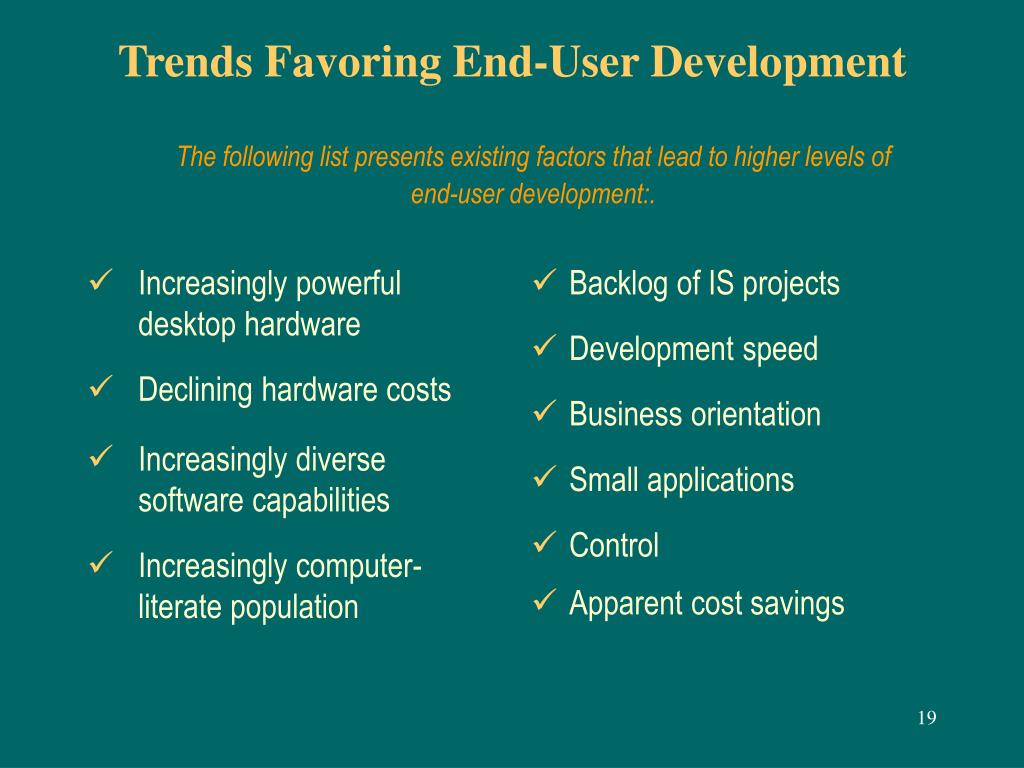 Trends Favoring End-User Development

The following list presents existing factors that lead to higher levels of end-user development:.

✓ Increasingly powerful desktop hardware
✓ Declining hardware costs
✓ Increasingly diverse software capabilities
✓ Increasingly computer-literate population

✓ Backlog of IS projects
✓ Development speed
✓ Business orientation
✓ Small applications
✓ Control
✓ Apparent cost savings

19